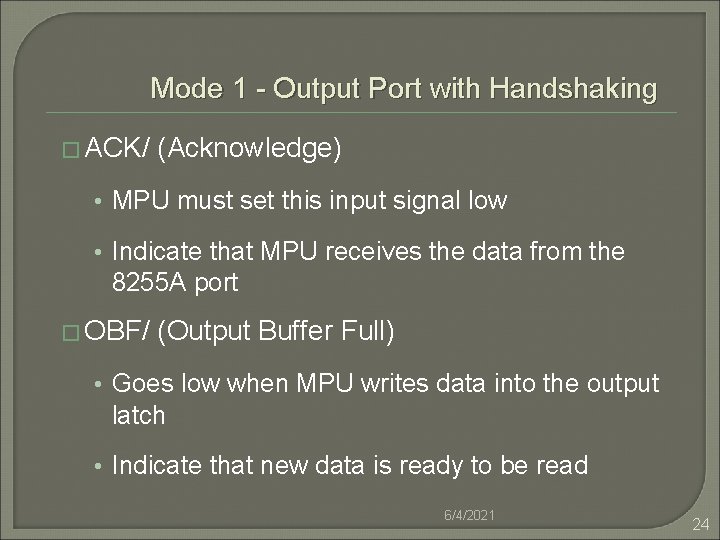 Mode 1 - Output Port with Handshaking

□ ACK/ (Acknowledge)

• MPU must set this input signal low

• Indicate that MPU receives the data from the 8255A port

□ OBF/ (Output Buffer Full)

• Goes low when MPU writes data into the output latch

• Indicate that new data is ready to be read

6/4/2021

24